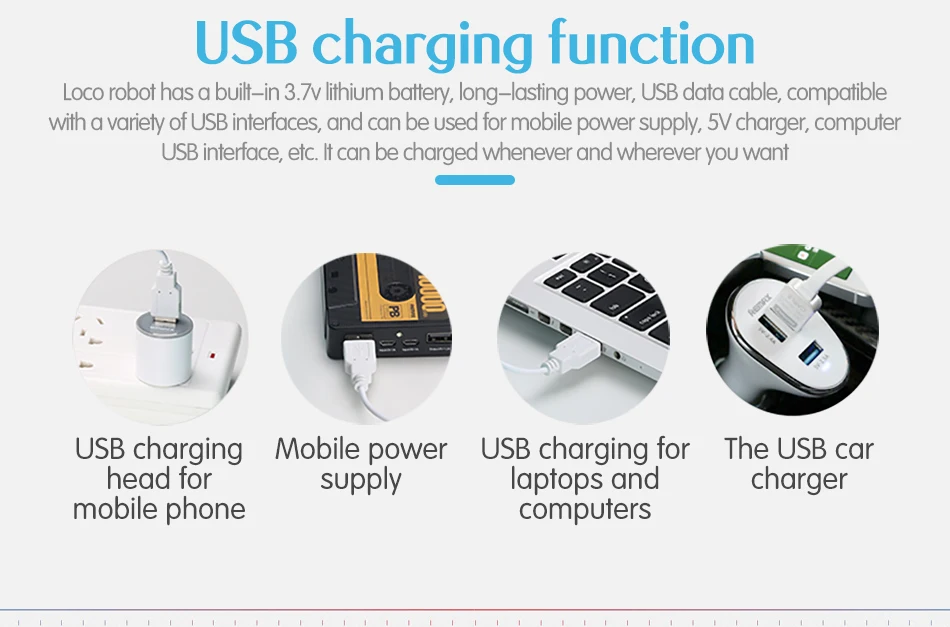 USB charging function

Loco robot has a built–in 3.7v lithium battery, long–lasting power, USB data cable, compatible with a variety of USB interfaces, and can be used for mobile power supply, 5V charger, computer USB interface, etc. It can be charged whenever and wherever you want

USB charging head for mobile phone

Mobile power supply

USB charging for laptops and computers

The USB car charger